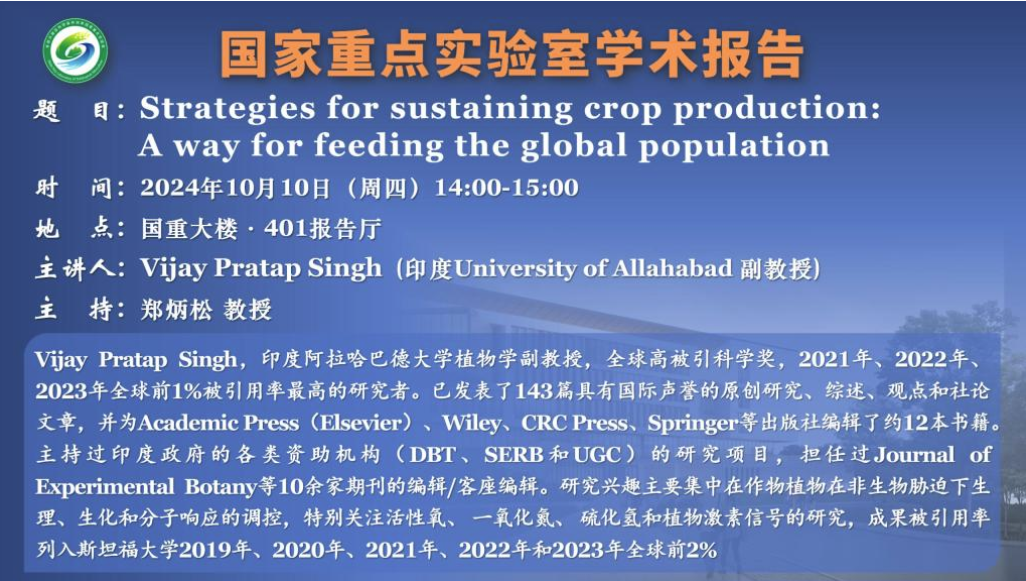 国家重点实验室学术报告

题　目：Strategies for sustaining crop production: A way for feeding the global population

时　间：2024年10月10日（周四）14:00-15:00

地　点：国重大楼 · 401报告厅

主讲人：Vijay Pratap Singh（印度University of Allahabad 副教授）

主　持：郑炳松 教授

Vijay Pratap Singh，印度阿拉哈巴德大学植物学副教授，全球高被引科学奖，2021年、2022年、2023年全球前1%被引用率最高的研究者。已发表了143篇具有国际声誉的原创研究、综述、观点和社论文章，并为Academic Press（Elsevier）、Wiley、CRC Press、Springer等出版社编辑了约12本书籍。主持过印度政府的各类资助机构（DBT、SERB和UGC）的研究项目，担任过Journal of Experimental Botany等10余家期刊的编辑/客座编辑。研究兴趣主要集中在作物植物在非生物胁迫下生理、生化和分子响应的调控，特别关注活性氧、一氧化氮、硫化氢和植物激素信号的研究，成果被引用率列入斯坦福大学2019年、2020年、2021年、2022年和2023年全球前2%